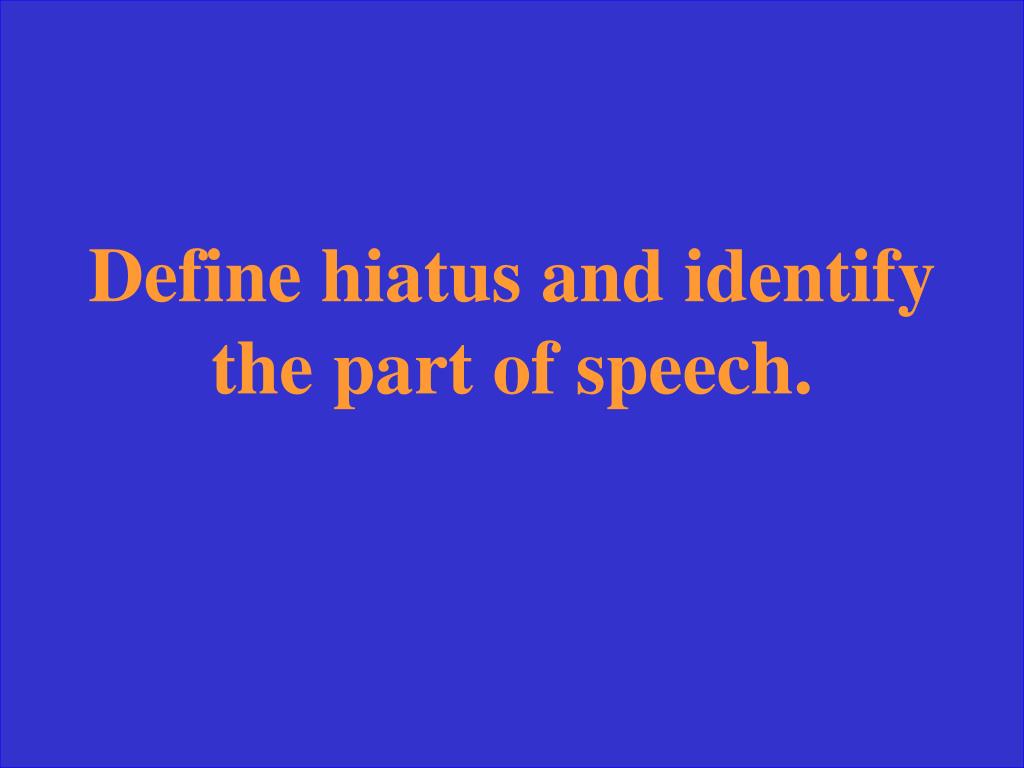 Define hiatus and identify the part of speech.